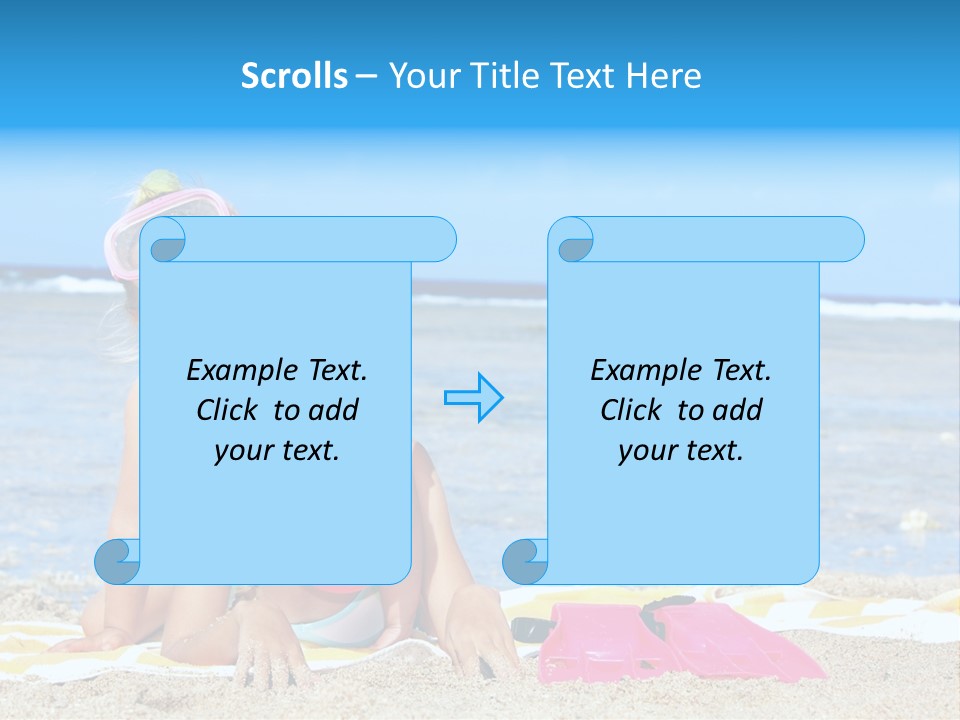 Scrolls – Your Title Text Here

Example Text. Click to add your text.

Example Text. Click to add your text.